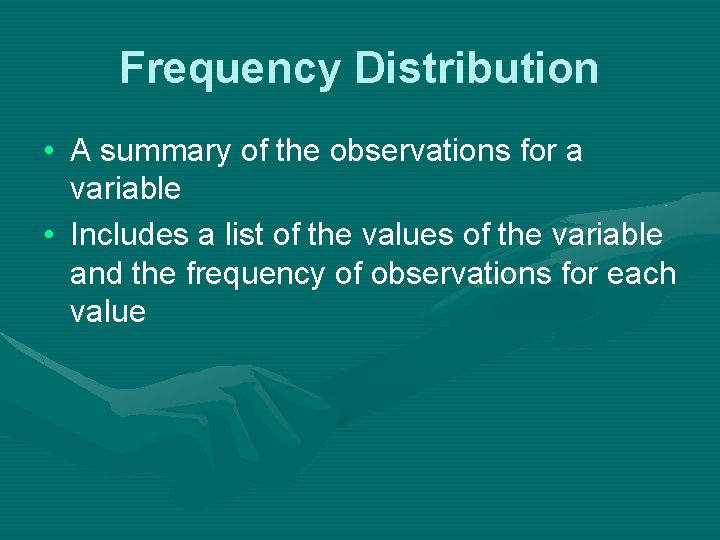 Frequency Distribution

• A summary of the observations for a variable

• Includes a list of the values of the variable and the frequency of observations for each value